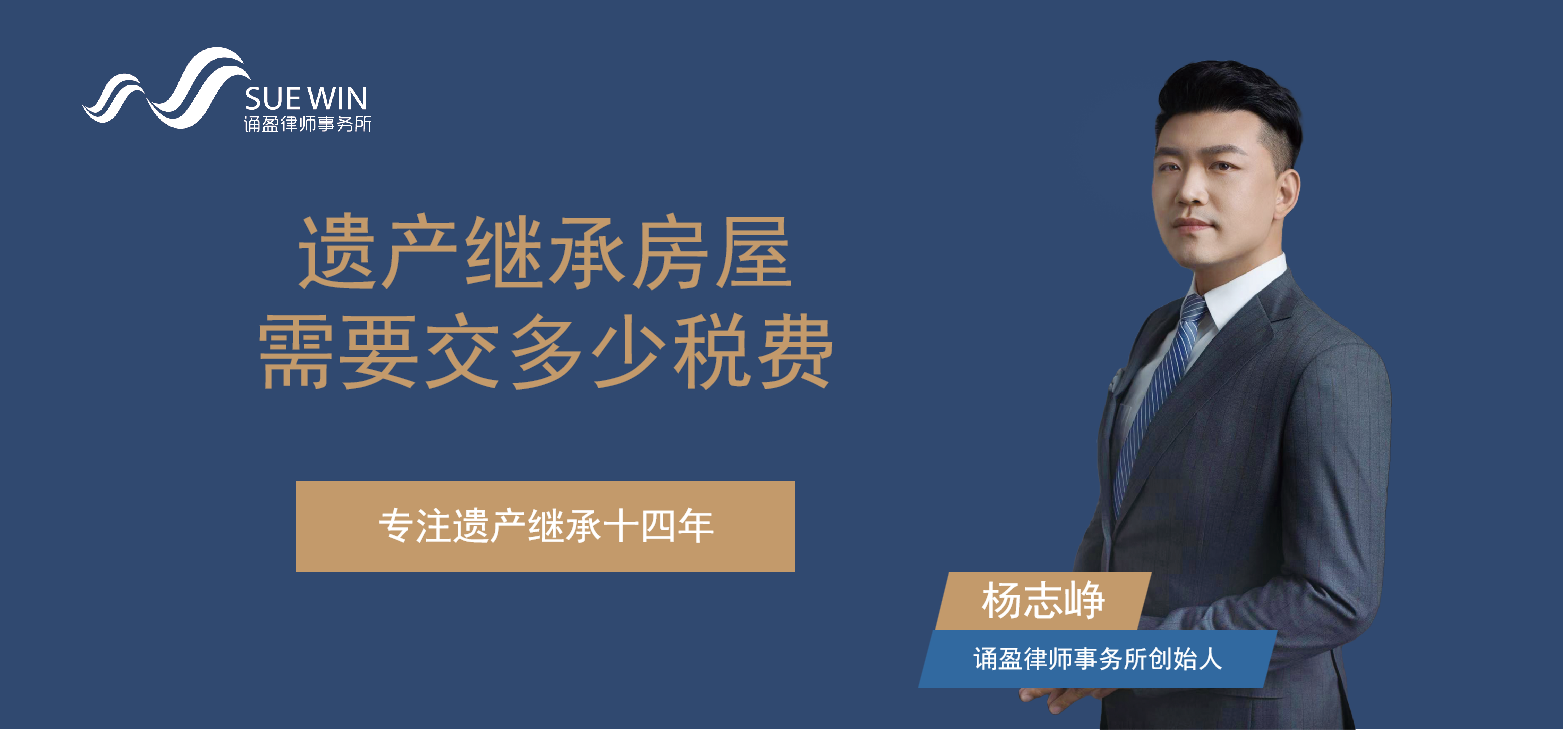 SUE WIN
诵盈律师事务所

遗产继承房屋
需要交多少税费

专注遗产继承十四年

杨志峥
诵盈律师事务所创始人